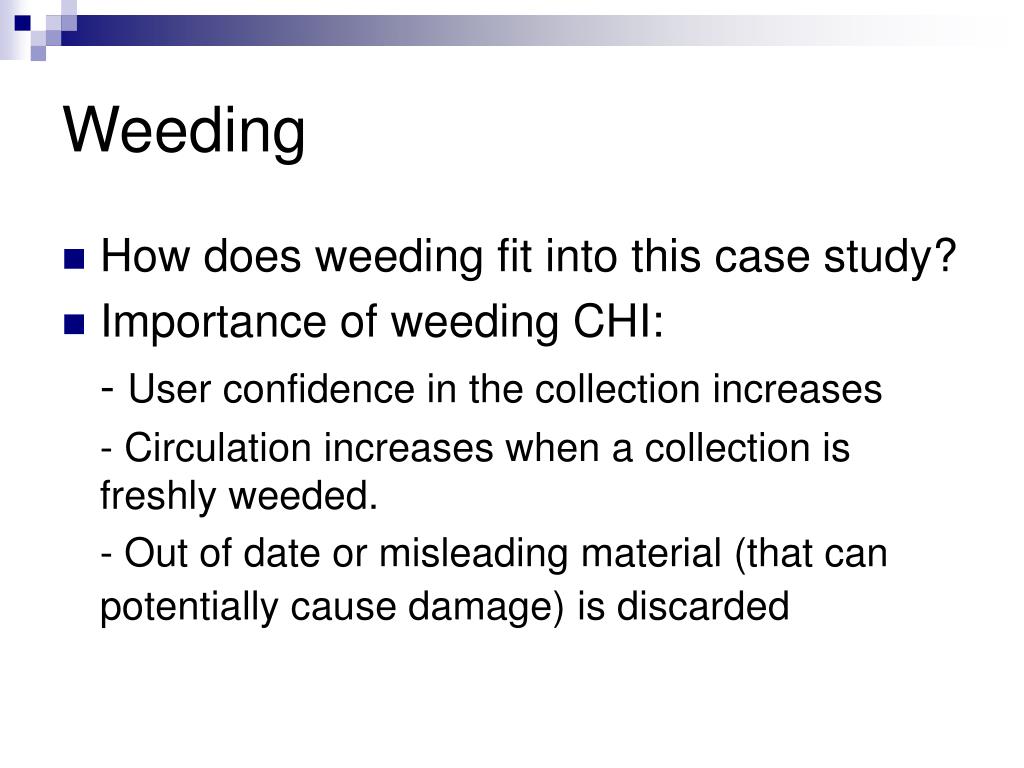 Weeding

How does weeding fit into this case study?
Importance of weeding CHI:
- User confidence in the collection increases
- Circulation increases when a collection is freshly weeded.
- Out of date or misleading material (that can potentially cause damage) is discarded